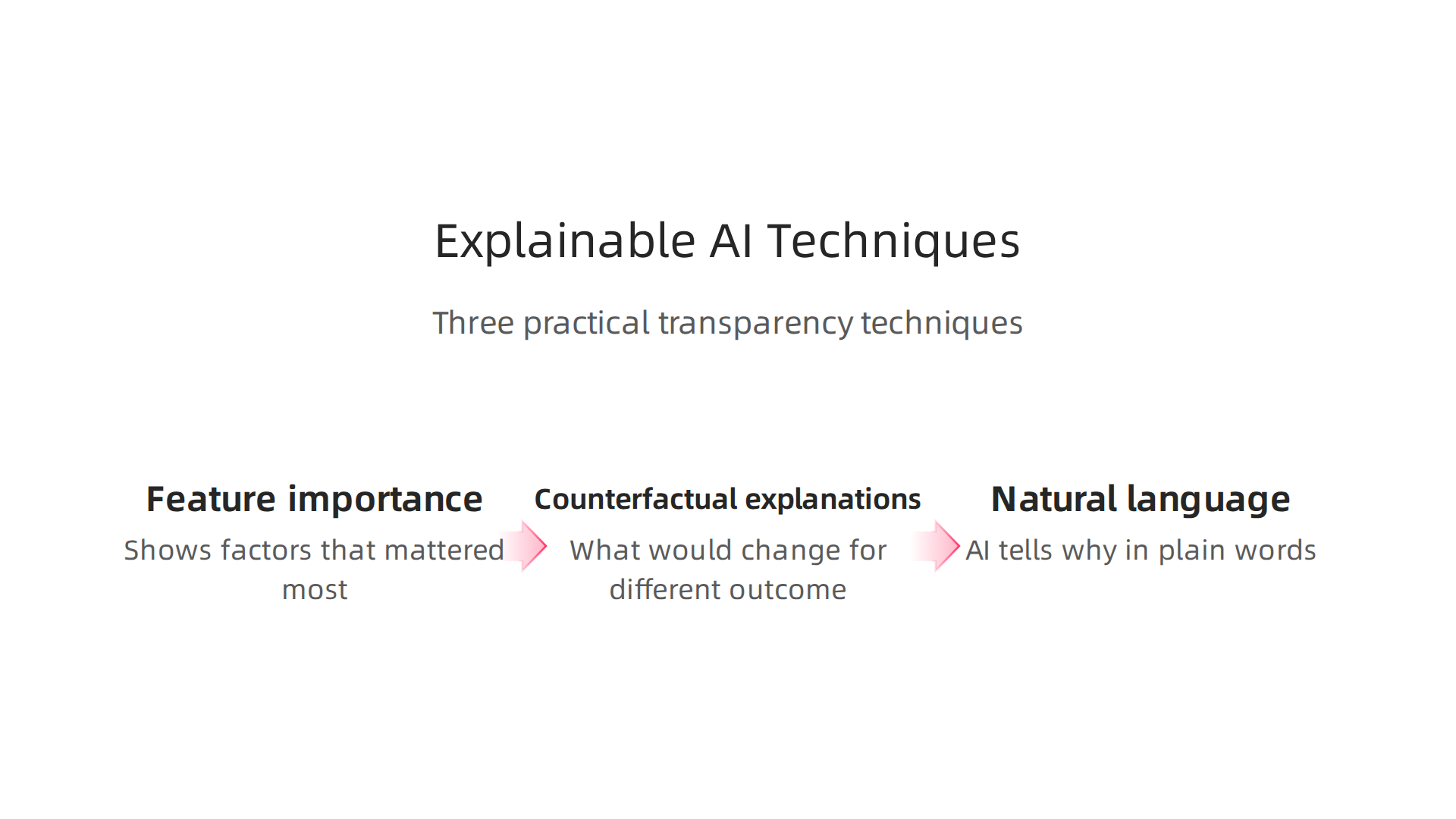 Explainable AI Techniques

Three practical transparency techniques

Feature importance

Shows factors that mattered most

Counterfactual explanations

What would change for different outcome

Natural language

AI tells why in plain words